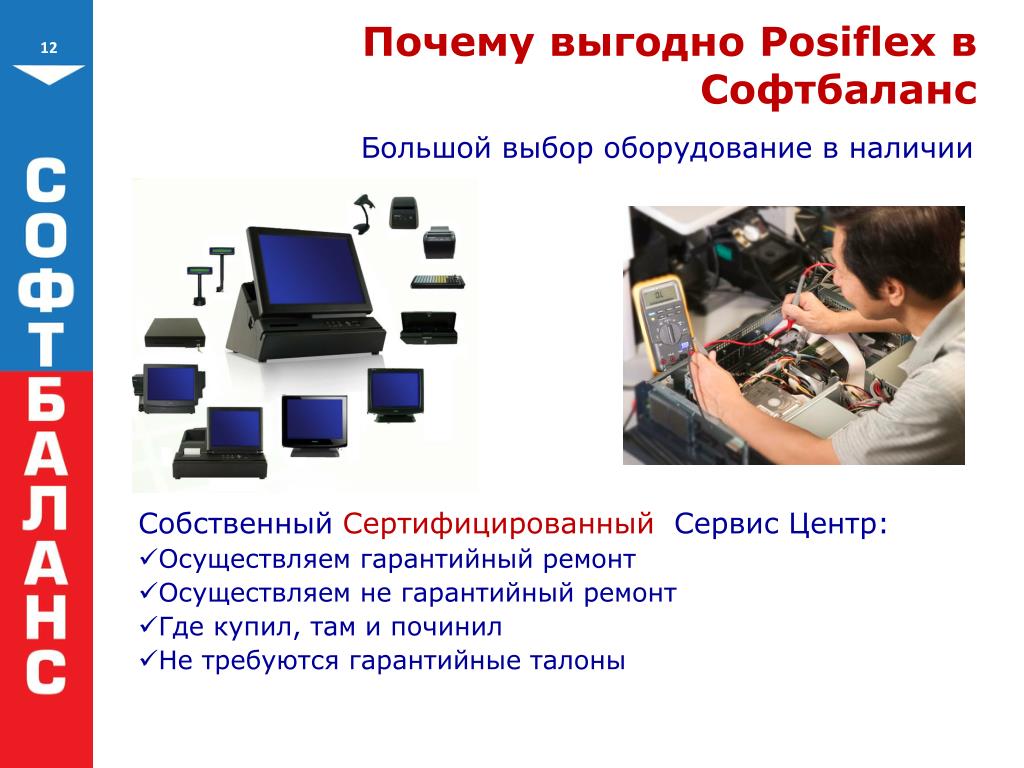 12

СОФТБАЛАНС

Почему выгодно Posiflex в Софтбаланс

Большой выбор оборудование в наличии

Собственный Сертифицированный Сервис Центр:
✓Осуществляем гарантийный ремонт
✓Осуществляем не гарантийный ремонт
✓Где купил, там и починил
✓Не требуются гарантийные талоны